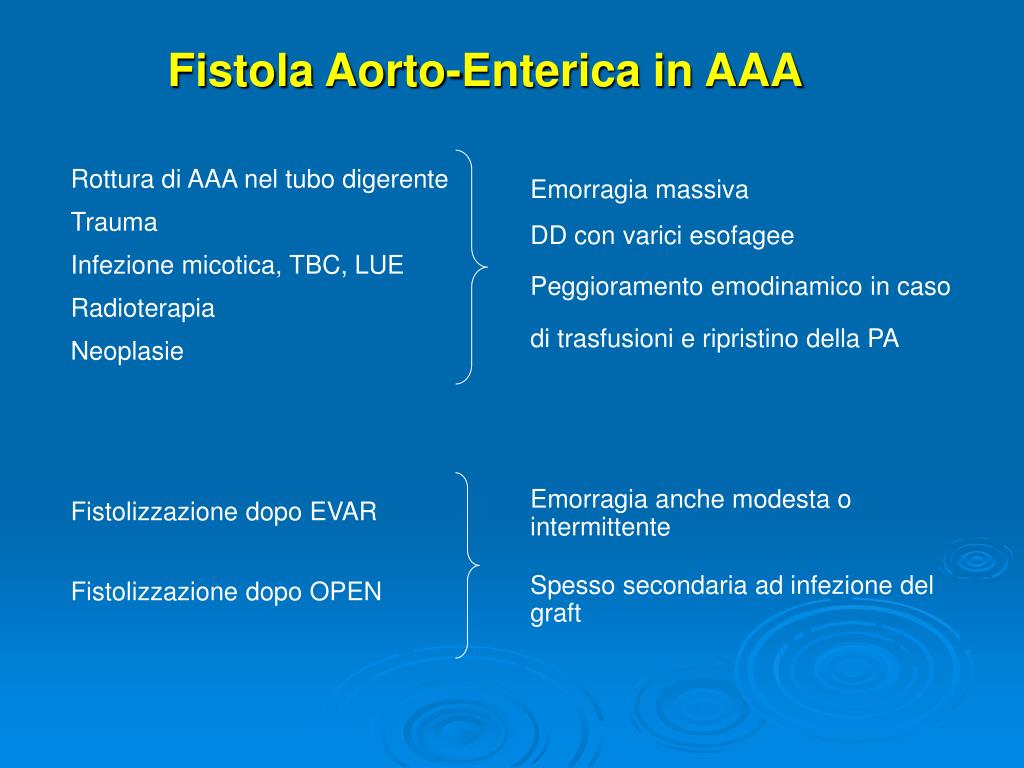 Fistola Aorto-Enterica in AAA

Rottura di AAA nel tubo digerente
Trauma
Infezione micotica, TBC, LUE
Radioterapia
Neoplasie

Emorragia massiva
DD con varici esofagee
Peggioramento emodinamico in caso di trasfusioni e ripristino della PA

Fistolizzazione dopo EVAR

Fistolizzazione dopo OPEN

Emorragia anche modesta o intermittente

Spesso secondaria ad infezione del graft